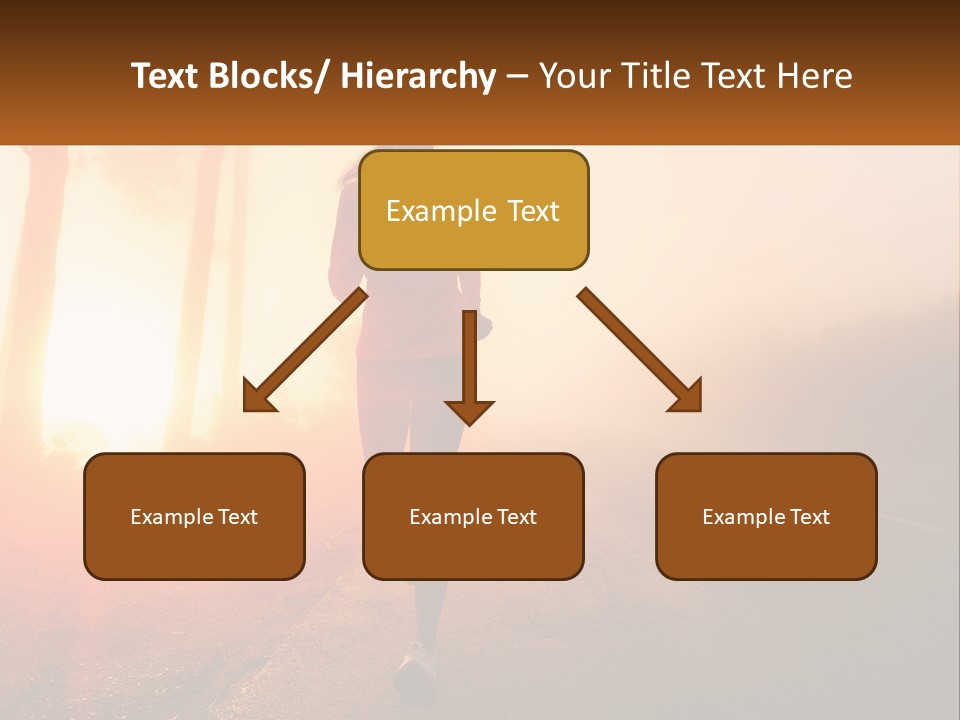 Text Blocks/ Hierarchy – Your Title Text Here

Example Text

Example Text

Example Text

Example Text